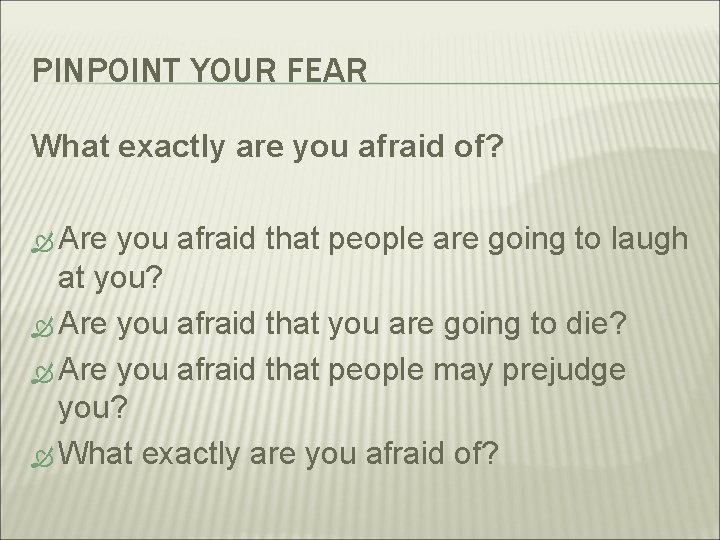 PINPOINT YOUR FEAR

What exactly are you afraid of?

Are you afraid that people are going to laugh at you?
Are you afraid that you are going to die?
Are you afraid that people may prejudge you?
What exactly are you afraid of?